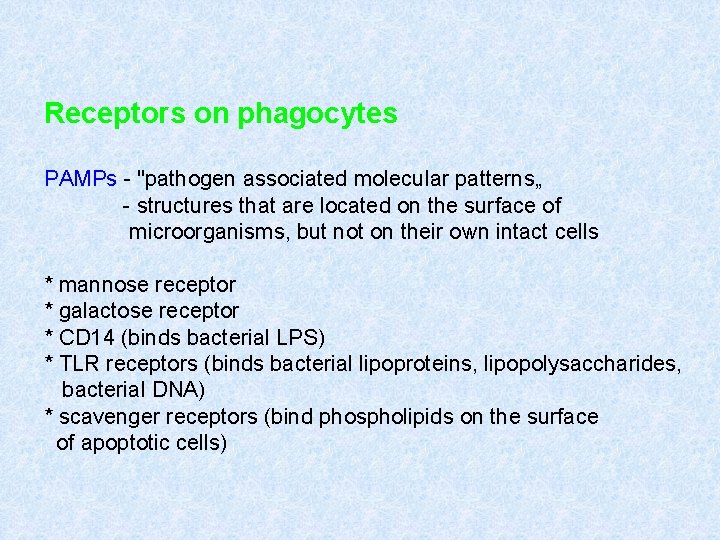 Receptors on phagocytes

PAMPs - "pathogen associated molecular patterns„
- structures that are located on the surface of microorganisms, but not on their own intact cells

* mannose receptor
* galactose receptor
* CD14 (binds bacterial LPS)
* TLR receptors (binds bacterial lipoproteins, lipopolysaccharides, bacterial DNA)
* scavenger receptors (bind phospholipids on the surface of apoptotic cells)